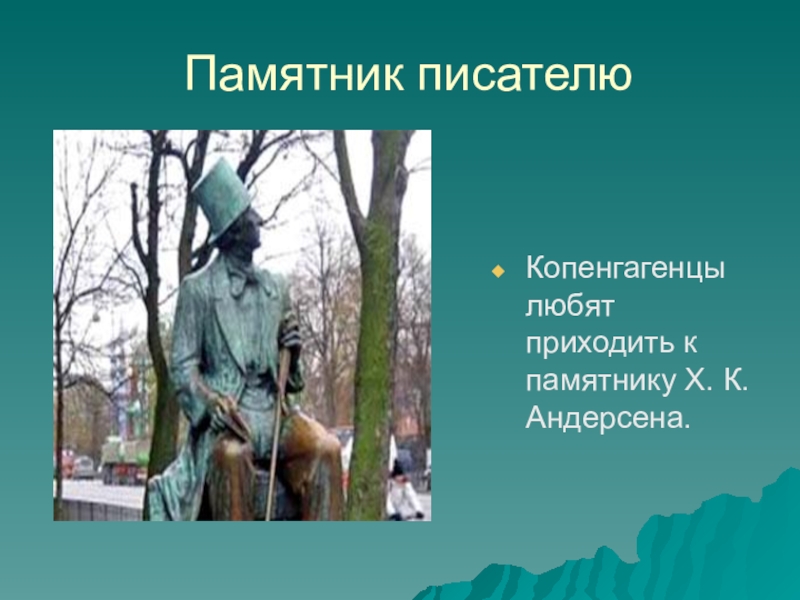 Памятник писателю

Копенгагенцы любят приходить к памятнику Х. К. Андерсена.